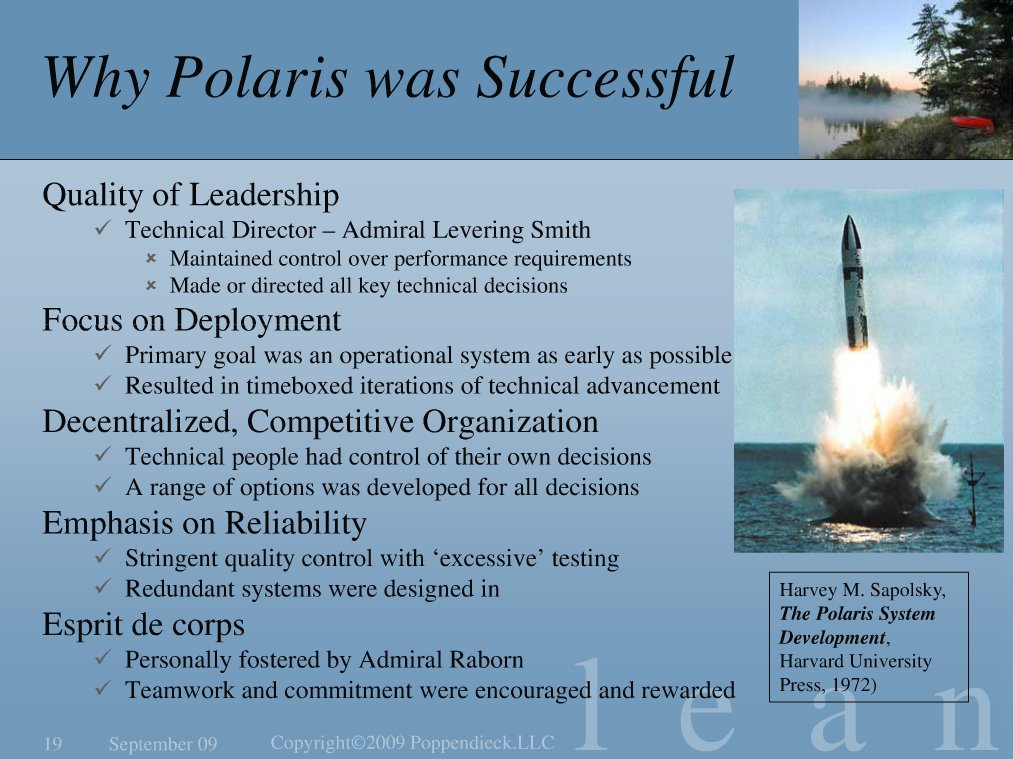 Why Polaris was Successful

Quality of Leadership
✓ Technical Director – Admiral Levering Smith
× Maintained control over performance requirements
× Made or directed all key technical decisions

Focus on Deployment
✓ Primary goal was an operational system as early as possible
✓ Resulted in timeboxed iterations of technical advancement

Decentralized, Competitive Organization
✓ Technical people had control of their own decisions
✓ A range of options was developed for all decisions

Emphasis on Reliability
✓ Stringent quality control with 'excessive' testing
✓ Redundant systems were designed in

Esprit de corps
✓ Personally fostered by Admiral Raborn
✓ Teamwork and commitment were encouraged and rewarded

Harvey M. Sapolsky, The Polaris System Development, Harvard University Press, 1972)

19 September 09 Copyright©2009 Poppendieck.LLC l e a n